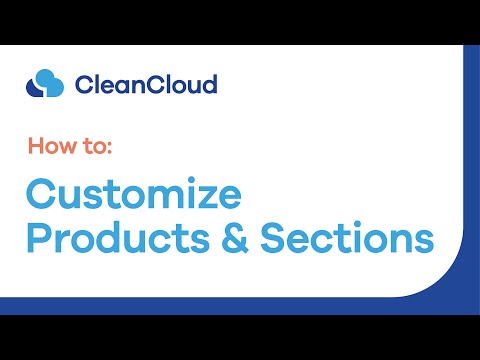 CleanCloud

How to:

Customize
Products & Sections